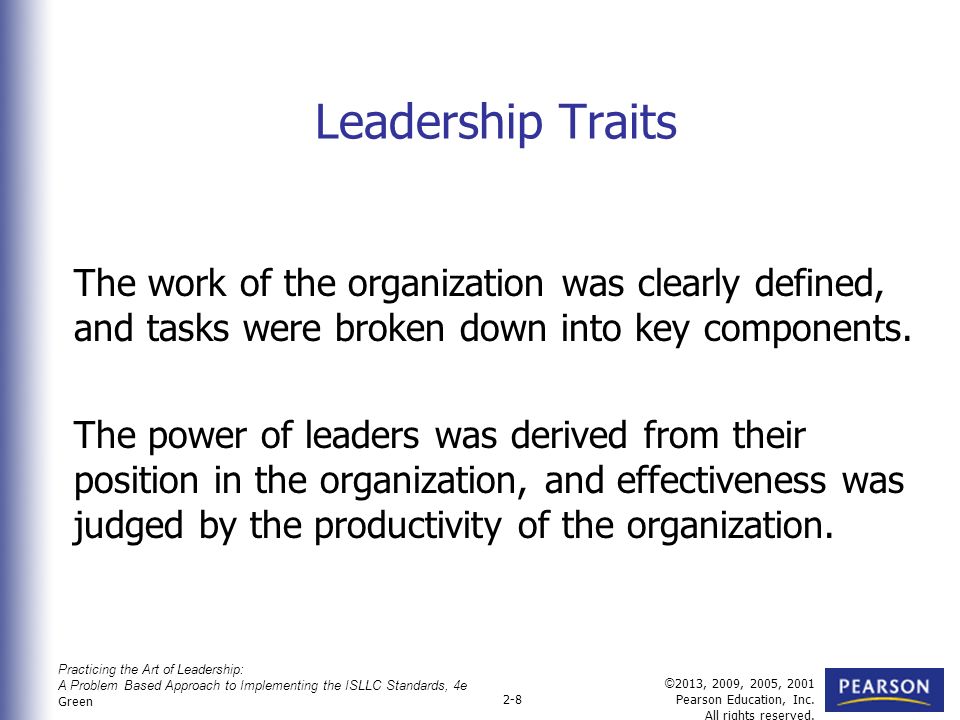 Leadership Traits

The work of the organization was clearly defined, and tasks were broken down into key components.

The power of leaders was derived from their position in the organization, and effectiveness was judged by the productivity of the organization.

Practicing the Art of Leadership:
A Problem Based Approach to Implementing the ISLLC Standards, 4e
Green

2-8

©2013, 2009, 2005, 2001
Pearson Education, Inc.
All rights reserved.

PEARSON